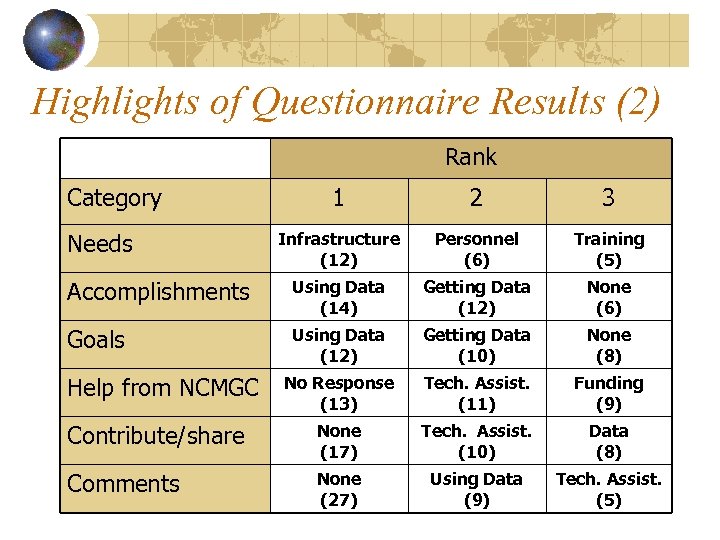 Highlights of Questionnaire Results (2)

| | Rank | | |
|---|---|---|---|
| Category | 1 | 2 | 3 |
| Needs | Infrastructure (12) | Personnel (6) | Training (5) |
| Accomplishments | Using Data (14) | Getting Data (12) | None (6) |
| Goals | Using Data (12) | Getting Data (10) | None (8) |
| Help from NCMGC | No Response (13) | Tech. Assist. (11) | Funding (9) |
| Contribute/share | None (17) | Tech. Assist. (10) | Data (8) |
| Comments | None (27) | Using Data (9) | Tech. Assist. (5) |